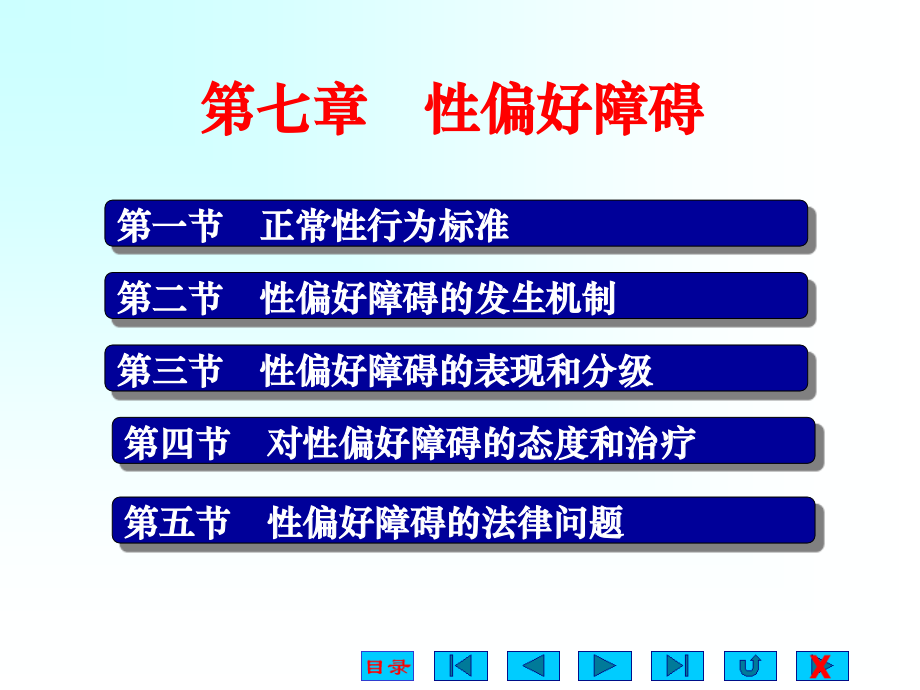 第七章　性偏好障碍

第一节　正常性行为标准

第二节　性偏好障碍的发生机制

第三节　性偏好障碍的表现和分级

第四节　对性偏好障碍的态度和治疗

第五节　性偏好障碍的法律问题

目录